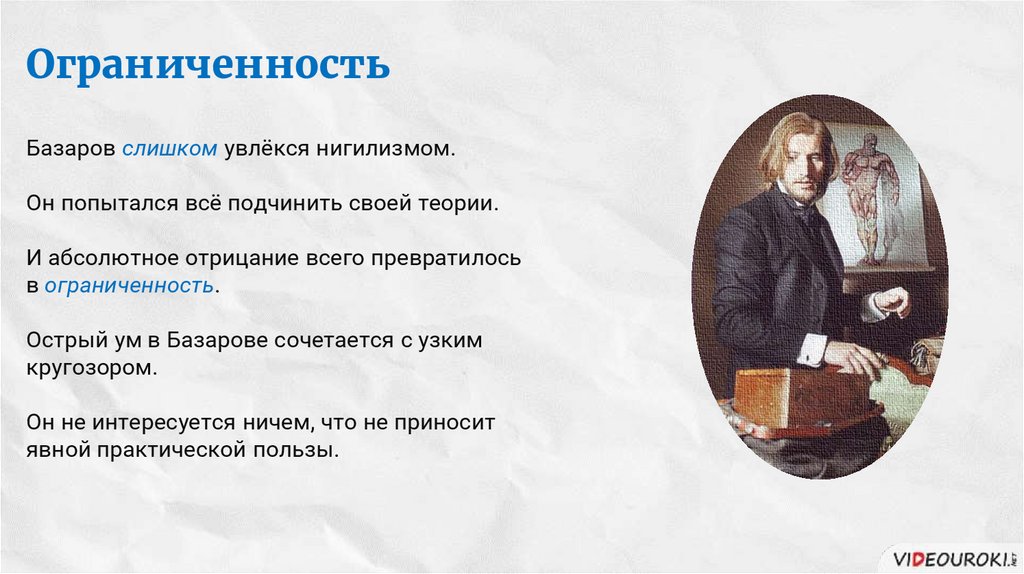 Ограниченность

Базаров слишком увлёкся нигилизмом.

Он попытался всё подчинить своей теории.

И абсолютное отрицание всего превратилось в ограниченность.

Острый ум в Базарове сочетается с узким кругозором.

Он не интересуется ничем, что не приносит явной практической пользы.

VIDEOUROKI.NET